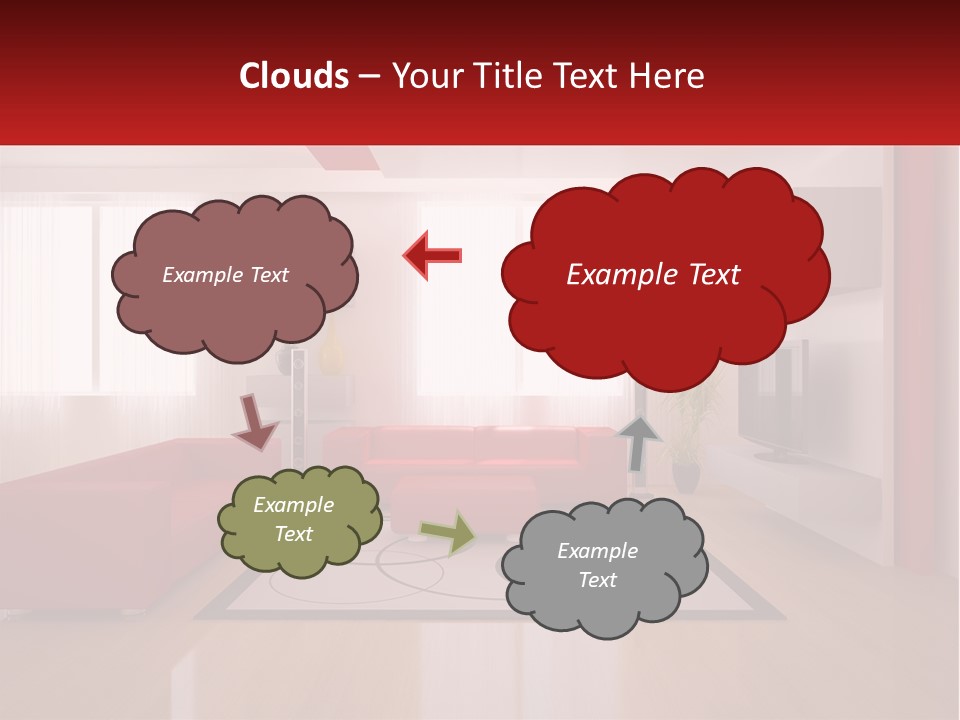 Clouds – Your Title Text Here

Example Text

Example Text

Example Text

Example Text